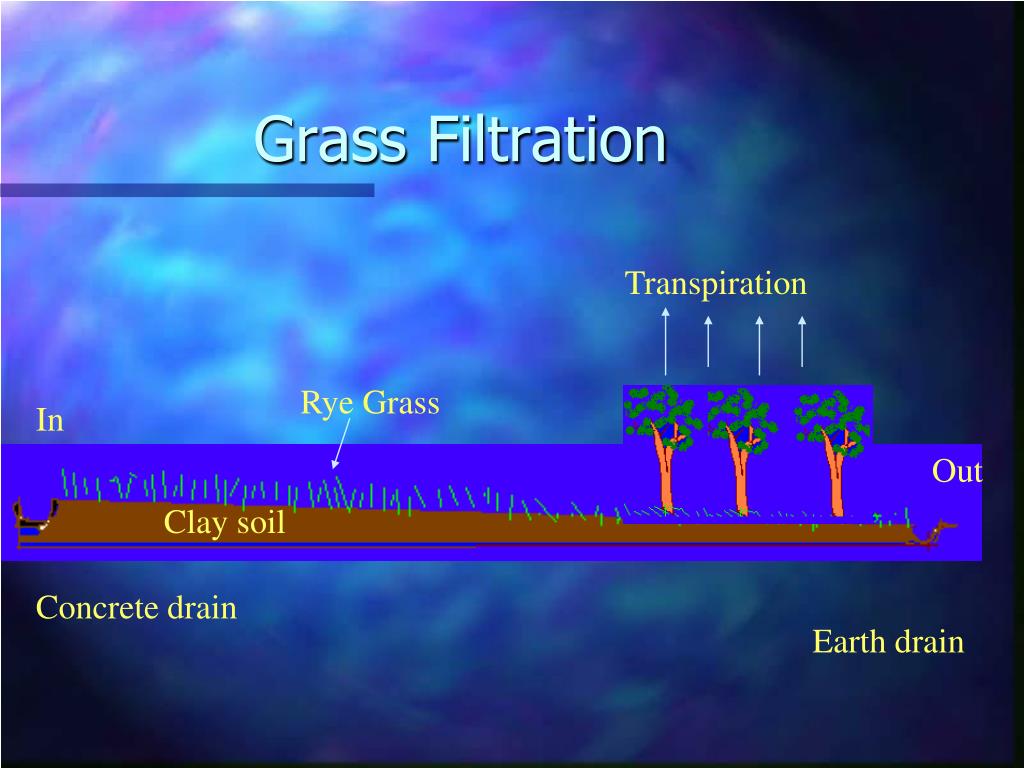 Grass Filtration

Transpiration

Rye Grass

In

Out

Clay soil

Concrete drain

Earth drain